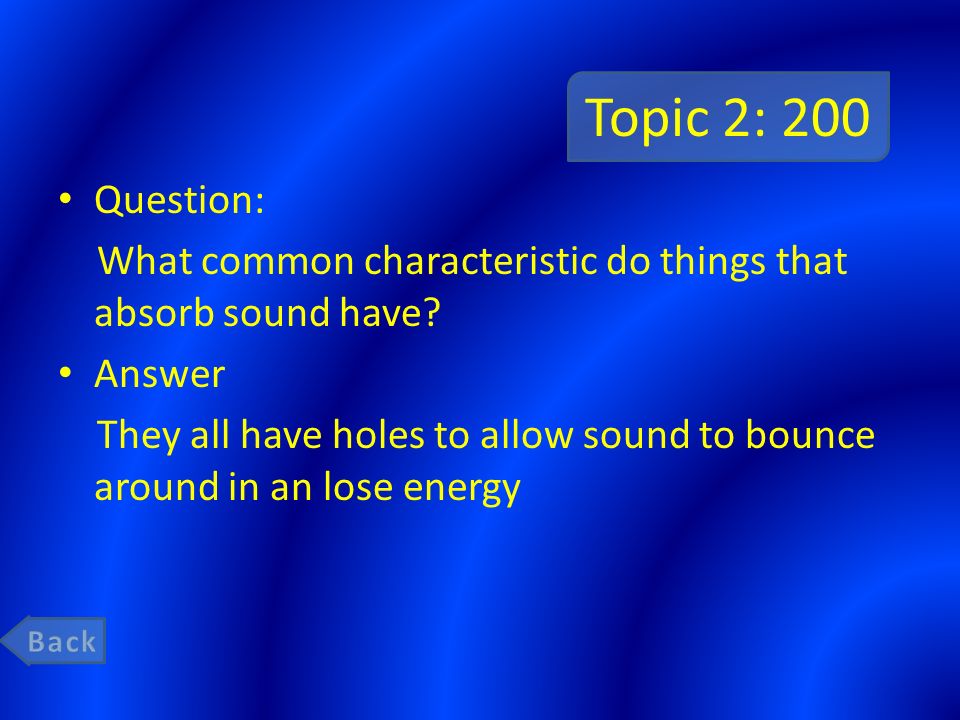 Topic 2: 200

• Question:
What common characteristic do things that absorb sound have?

• Answer
They all have holes to allow sound to bounce around in an lose energy

Back